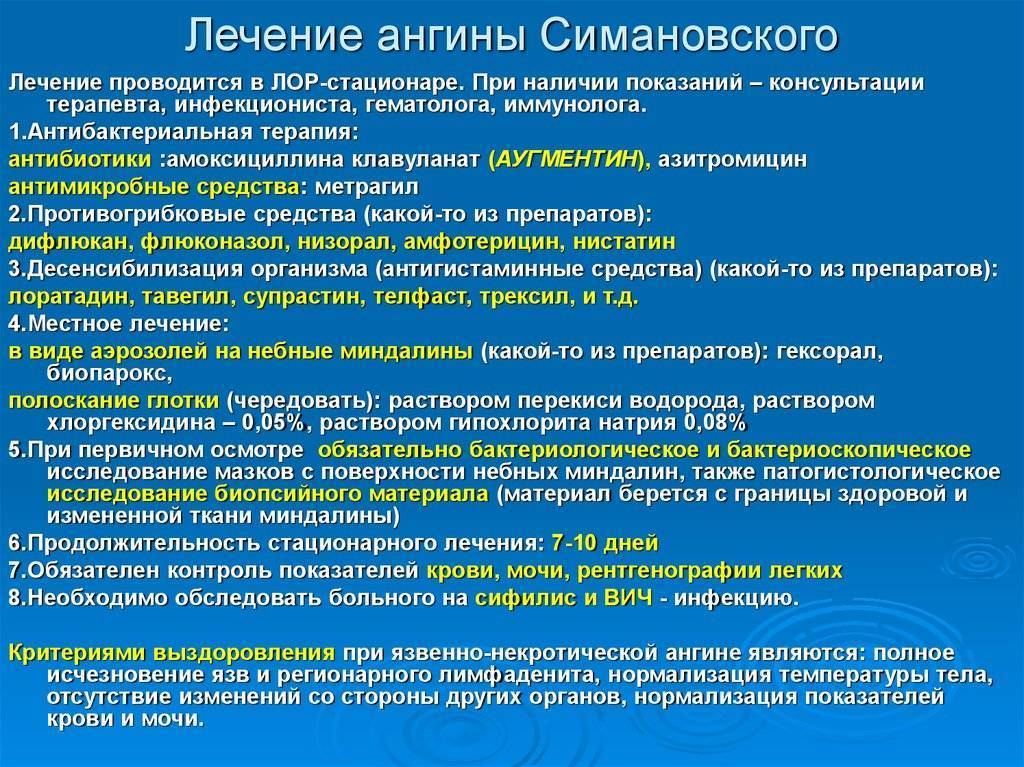 Лечение ангины Симановского

Лечение проводится в ЛОР-стационаре. При наличии показаний – консультации терапевта, инфекциониста, гематолога, иммунолога.

1.Антибактериальная терапия:

антибиотики :амоксициллина клавуланат (АУГМЕНТИН), азитромицин

антимикробные средства: метрагил

2.Противогрибковые средства (какой-то из препаратов):

дифлюкан, флюконазол, низорал, амфотерицин, нистатин

3.Десенсибилизация организма (антигистаминные средства) (какой-то из препаратов):

лоратадин, тавегил, супрастин, телфаст, трексил, и т.д.

4.Местное лечение:

в виде аэрозолей на небные миндалины (какой-то из препаратов): гексорал, биопарокс,

полоскание глотки (чередовать): раствором перекиси водорода, раствором хлоргексидина – 0,05%, раствором гипохлорита натрия 0,08%

5.При первичном осмотре обязательно бактериологическое и бактериоскопическое исследование мазков с поверхности небных миндалин, также патогистологическое исследование биопсийного материала (материал берется с границы здоровой и измененной ткани миндалины)

6.Продолжительность стационарного лечения: 7-10 дней

7.Обязателен контроль показателей крови, мочи, рентгенографии легких

8.Необходимо обследовать больного на сифилис и ВИЧ - инфекцию.

Критериями выздоровления при язвенно-некротической ангине являются: полное исчезновение язв и регионарного лимфаденита, нормализация температуры тела, отсутствие изменений со стороны других органов, нормализация показателей крови и мочи.